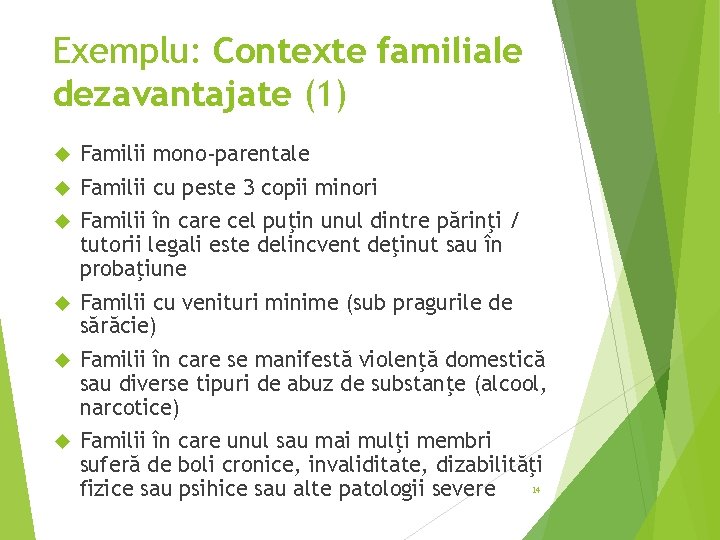 Exemplu: Contexte familiale dezavantajate (1)

Familii mono-parentale

Familii cu peste 3 copii minori

Familii în care cel puţin unul dintre părinţi / tutorii legali este delincvent deţinut sau în probaţiune

Familii cu venituri minime (sub pragurile de sărăcie)

Familii în care se manifestă violenţă domestică sau diverse tipuri de abuz de substanţe (alcool, narcotice)

Familii în care unul sau mai mulţi membri suferă de boli cronice, invaliditate, dizabilităţi fizice sau psihice sau alte patologii severe

14